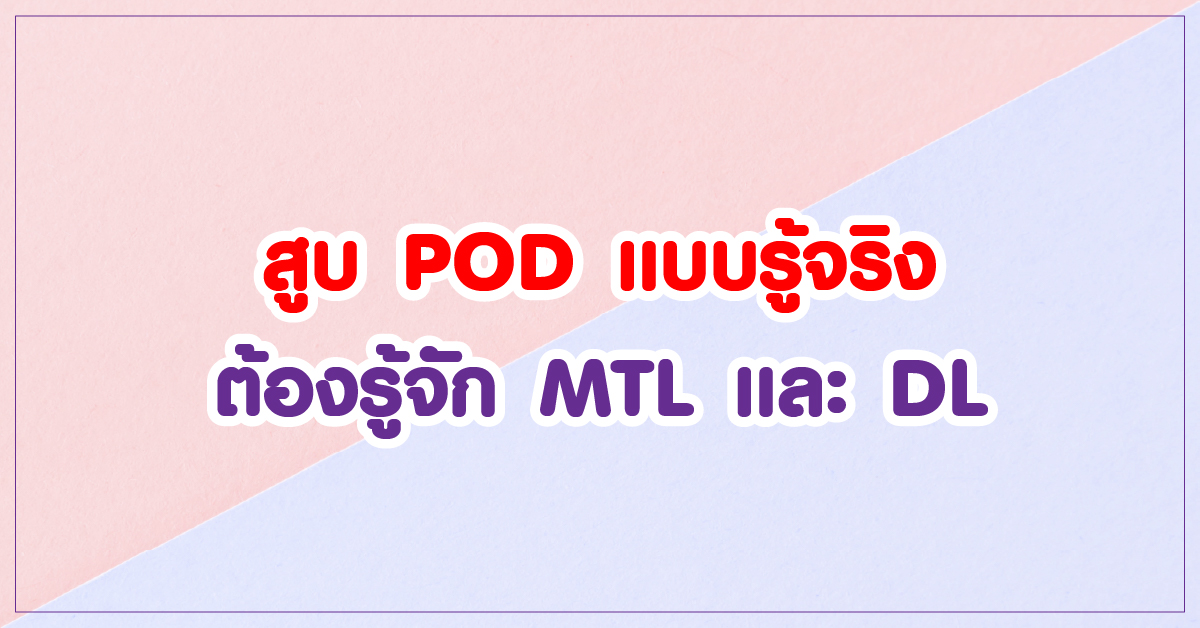 สูบ POD แบบรู้จริง
ต้องรู้จัก MTL และ DL